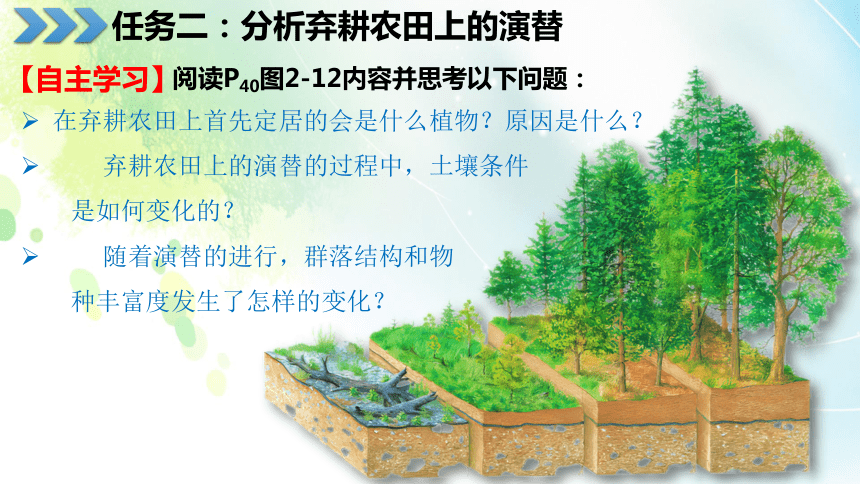 任务二：分析弃耕农田上的演替

【自主学习】阅读$P_{40}$图2-12内容并思考以下问题：

➢ 在弃耕农田上首先定居的会是什么植物？原因是什么？

➢ 弃耕农田上的演替的过程中，土壤条件是如何变化的？

➢ 随着演替的进行，群落结构和物种丰富度发生了怎样的变化？